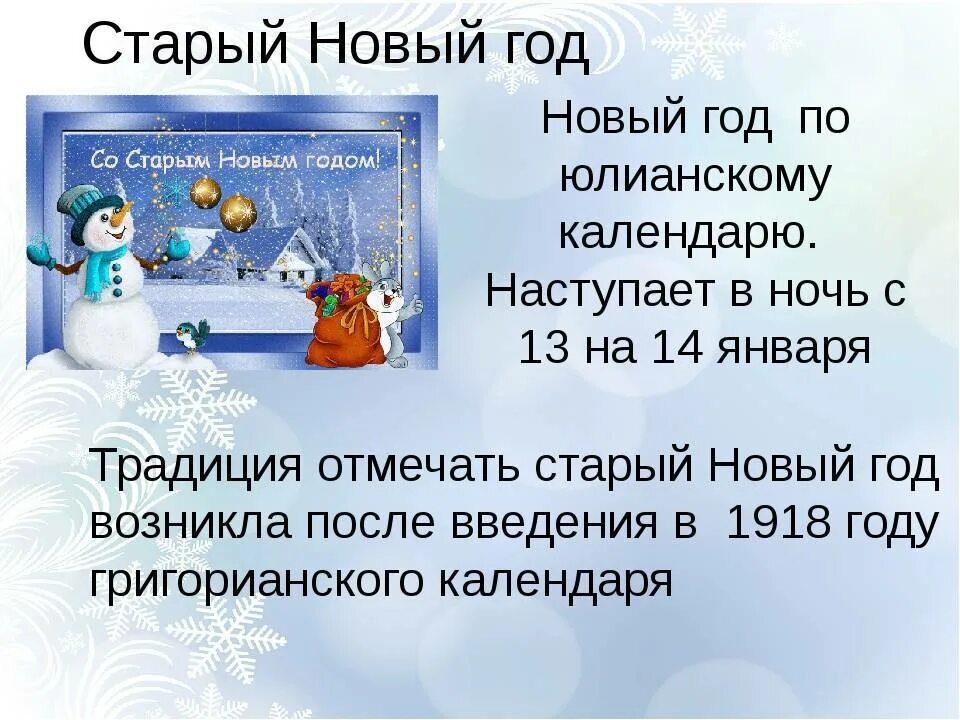 Старый Новый год

Со Старым Новым годом!

Новый год по юлианскому календарю. Наступает в ночь с 13 на 14 января

Традиция отмечать старый Новый год возникла после введения в 1918 году григорианского календаря